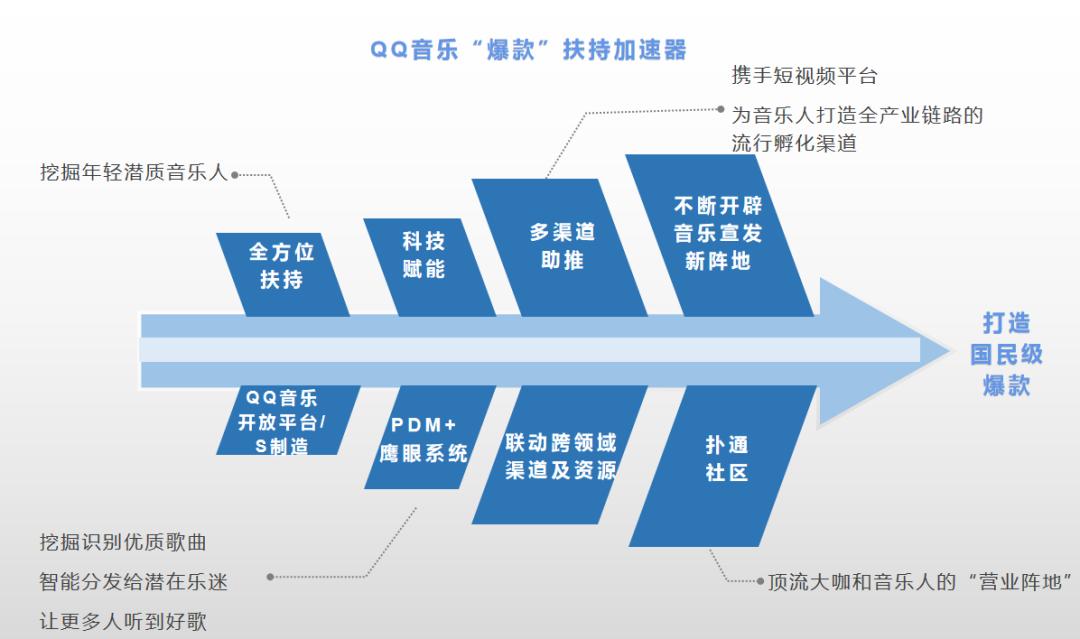 QQ音乐“爆款”扶持加速器

携手短视频平台

为音乐人打造全产业链路的流行孵化渠道

挖掘年轻潜质音乐人

全方位扶持

科技赋能

多渠道助推

不断开辟音乐宣发新阵地

打造国民级爆款

QQ音乐开放平台/S制造

PDM+鹰眼系统

联动跨领域渠道及资源

扑通社区

挖掘识别优质歌曲

智能分发给潜在乐迷

让更多人听到好歌

顶流大咖和音乐人的“营业阵地”